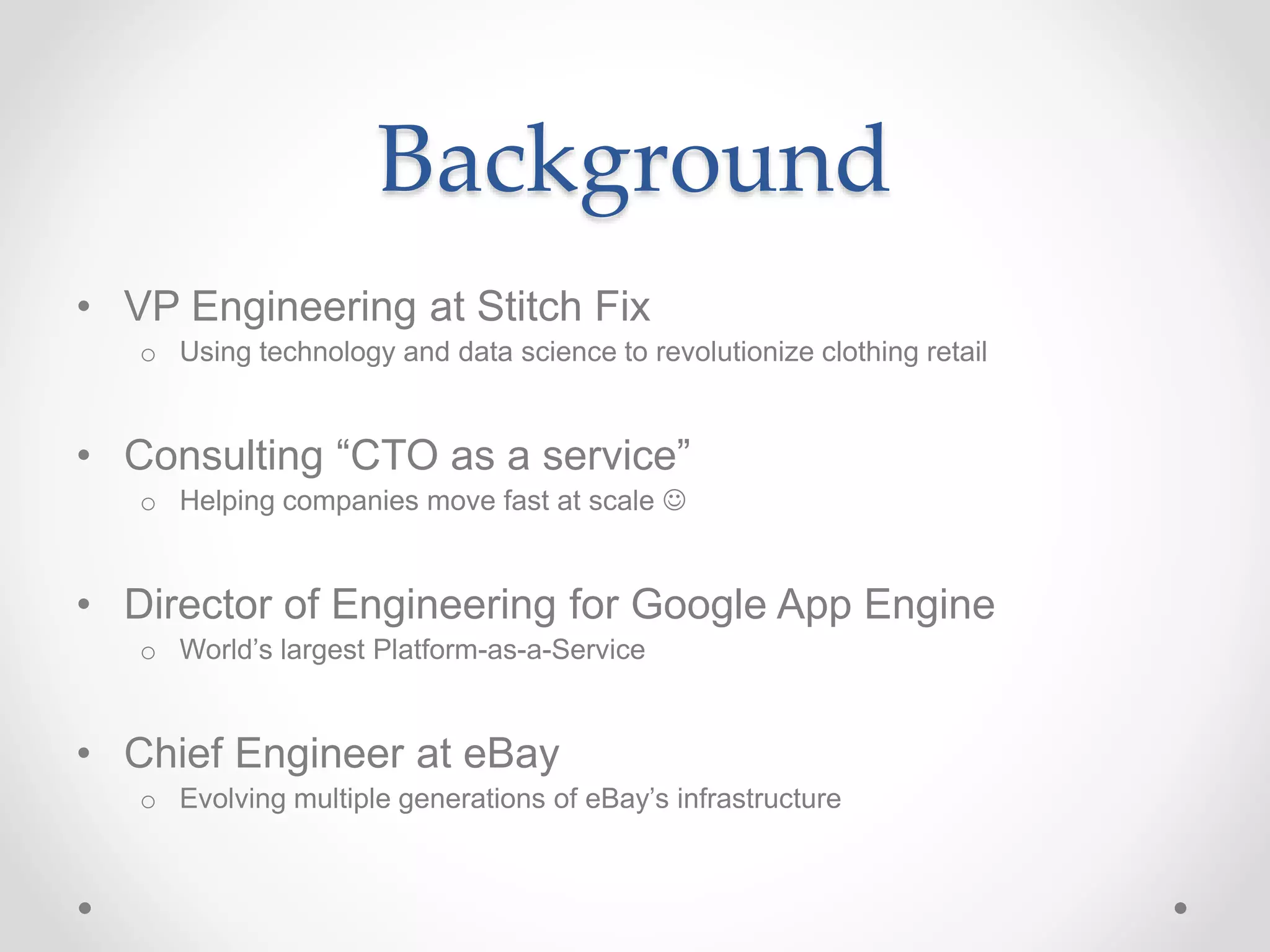 Background

• VP Engineering at Stitch Fix
  o Using technology and data science to revolutionize clothing retail

• Consulting “CTO as a service”
  o Helping companies move fast at scale ☺

• Director of Engineering for Google App Engine
  o World’s largest Platform-as-a-Service

• Chief Engineer at eBay
  o Evolving multiple generations of eBay’s infrastructure